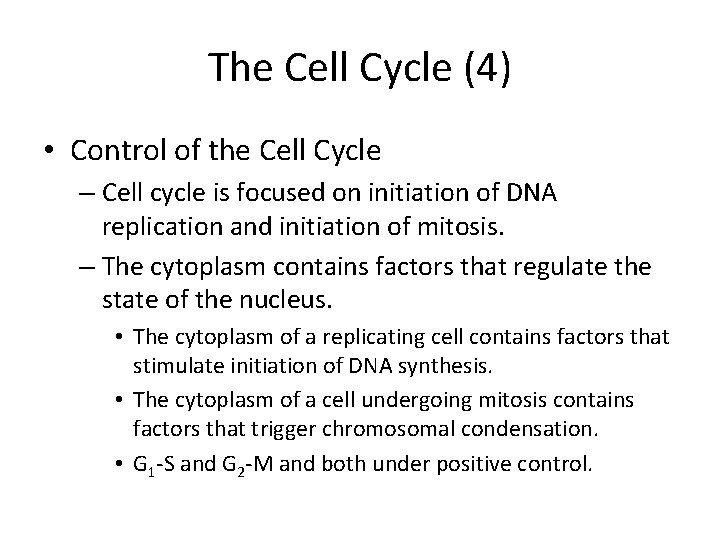 The Cell Cycle (4)

• Control of the Cell Cycle

– Cell cycle is focused on initiation of DNA replication and initiation of mitosis.

– The cytoplasm contains factors that regulate the state of the nucleus.

• The cytoplasm of a replicating cell contains factors that stimulate initiation of DNA synthesis.

• The cytoplasm of a cell undergoing mitosis contains factors that trigger chromosomal condensation.

• $G_1$-S and $G_2$-M and both under positive control.